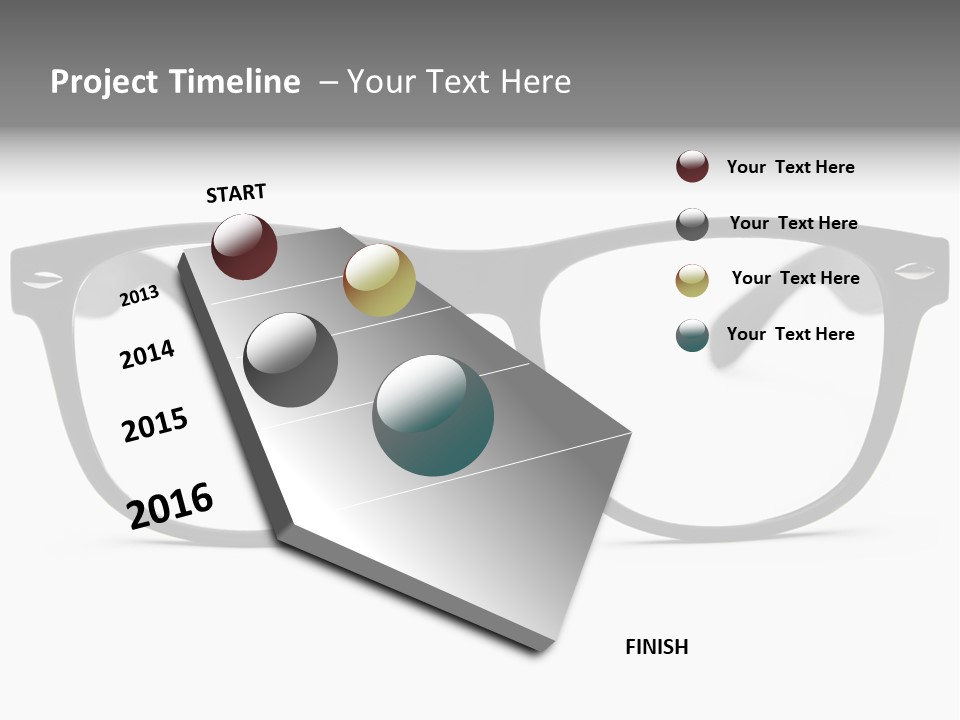 Project Timeline – Your Text Here

START

2013

2014

2015

2016

FINISH

Your Text Here

Your Text Here

Your Text Here

Your Text Here